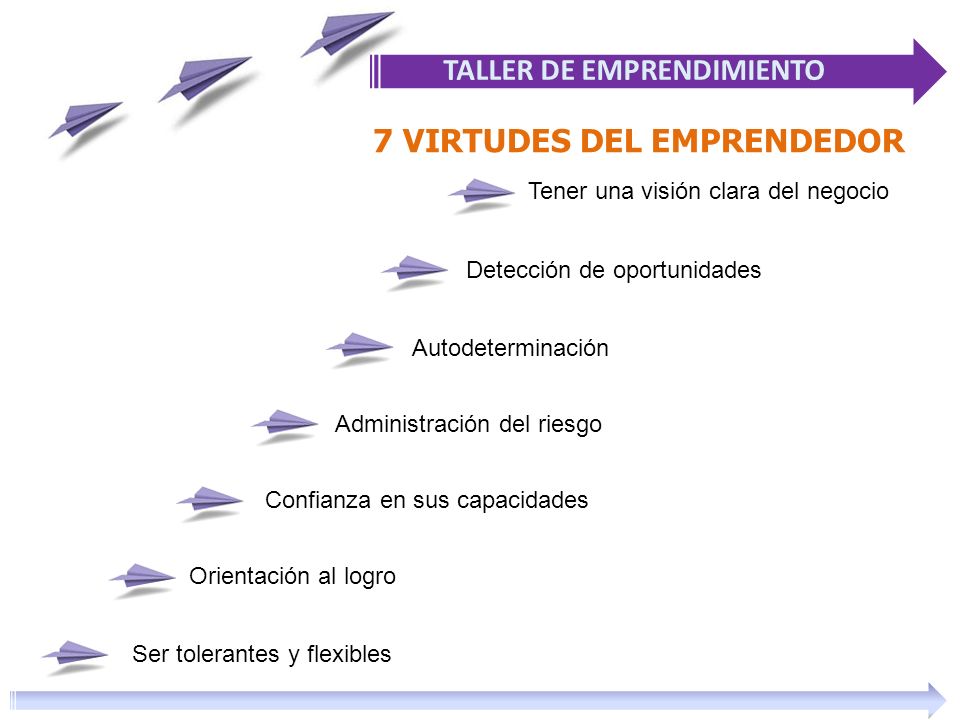 TALLER DE EMPRENDIMIENTO

7 VIRTUDES DEL EMPRENDEDOR

Tener una visión clara del negocio

Detección de oportunidades

Autodeterminación

Administración del riesgo

Confianza en sus capacidades

Orientación al logro

Ser tolerantes y flexibles